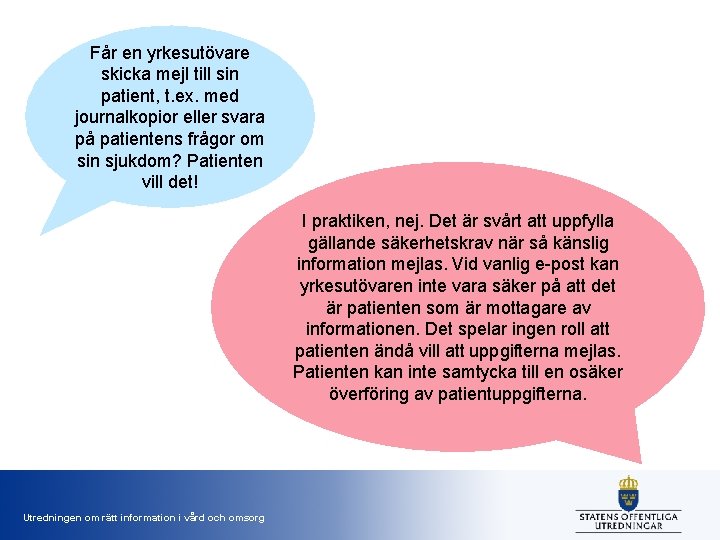 Får en yrkesutövare skicka mejl till sin patient, t.ex. med journalkopior eller svara på patientens frågor om sin sjukdom? Patienten vill det!

I praktiken, nej. Det är svårt att uppfylla gällande säkerhetskrav när så känslig information mejlas. Vid vanlig e-post kan yrkesutövaren inte vara säker på att det är patienten som är mottagare av informationen. Det spelar ingen roll att patienten ändå vill att uppgifterna mejlas. Patienten kan inte samtycka till en osäker överföring av patientuppgifterna.

Utredningen om rätt information i vård och omsorg

STATENS OFFENTLIGA UTREDNINGAR